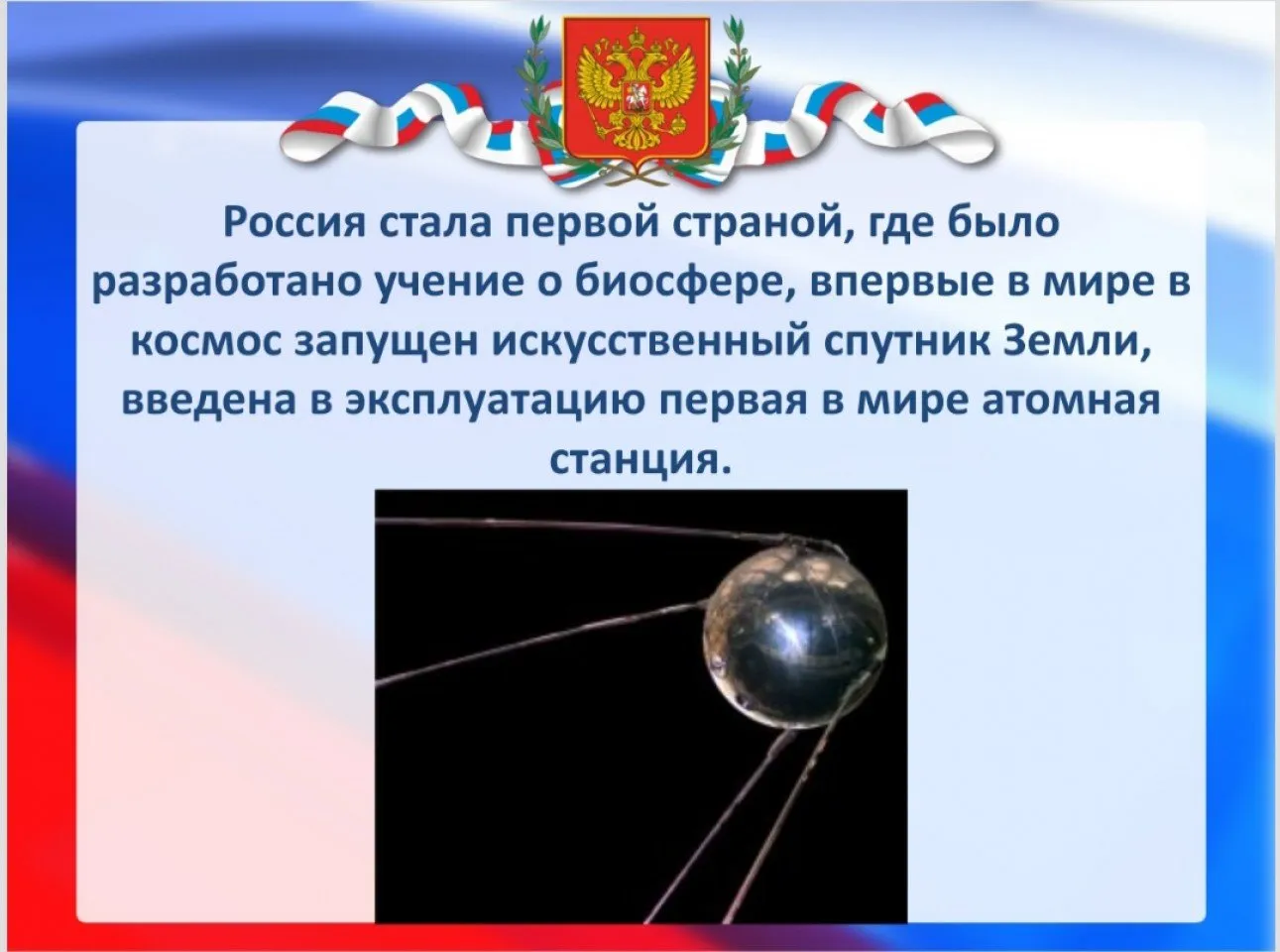 Россия стала первой страной, где было разработано учение о биосфере, впервые в мире в космос запущен искусственный спутник Земли, введена в эксплуатацию первая в мире атомная станция.